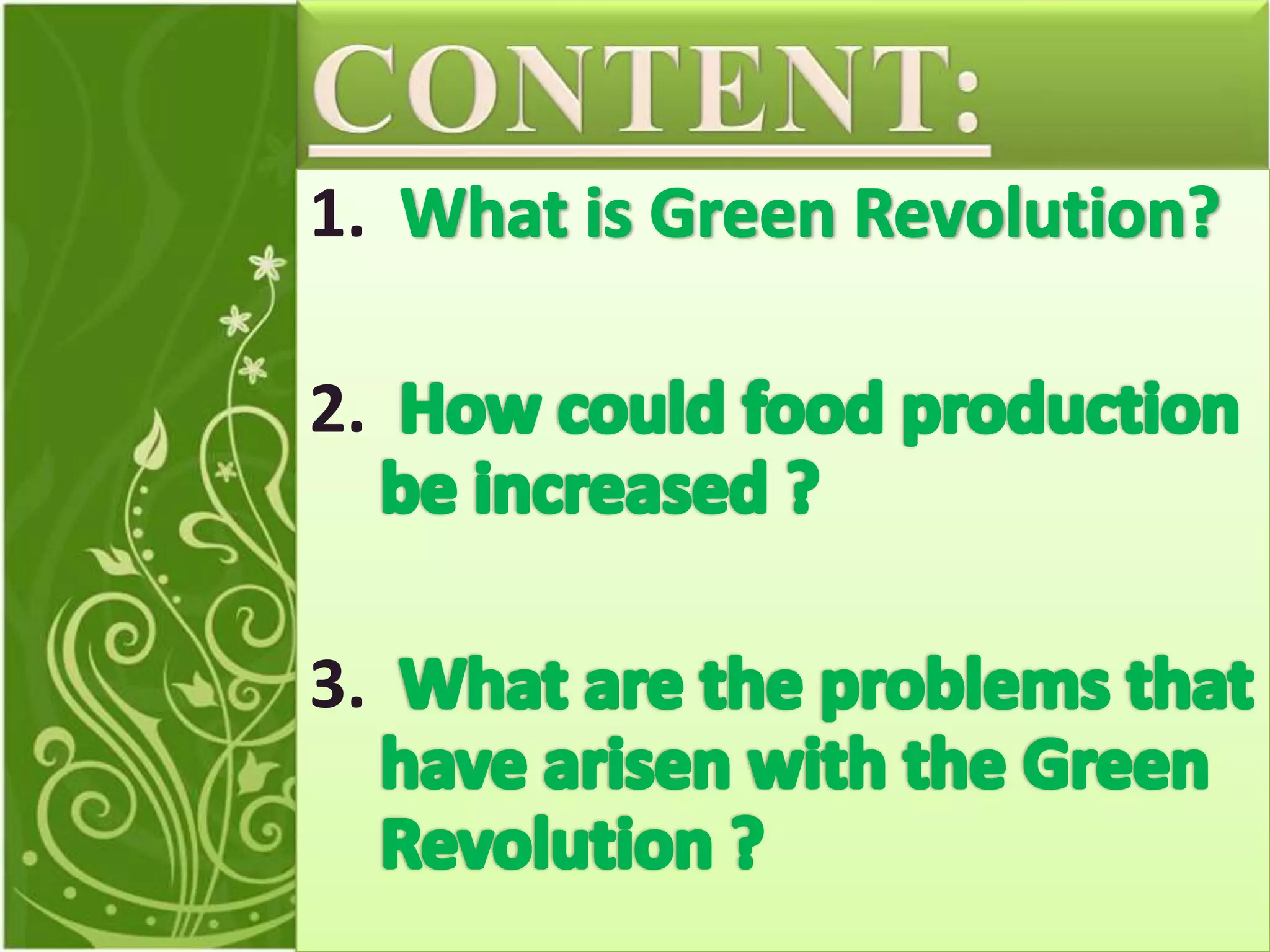 CONTENT:

1. What is Green Revolution?

2. How could food production be increased ?

3. What are the problems that have arisen with the Green Revolution ?